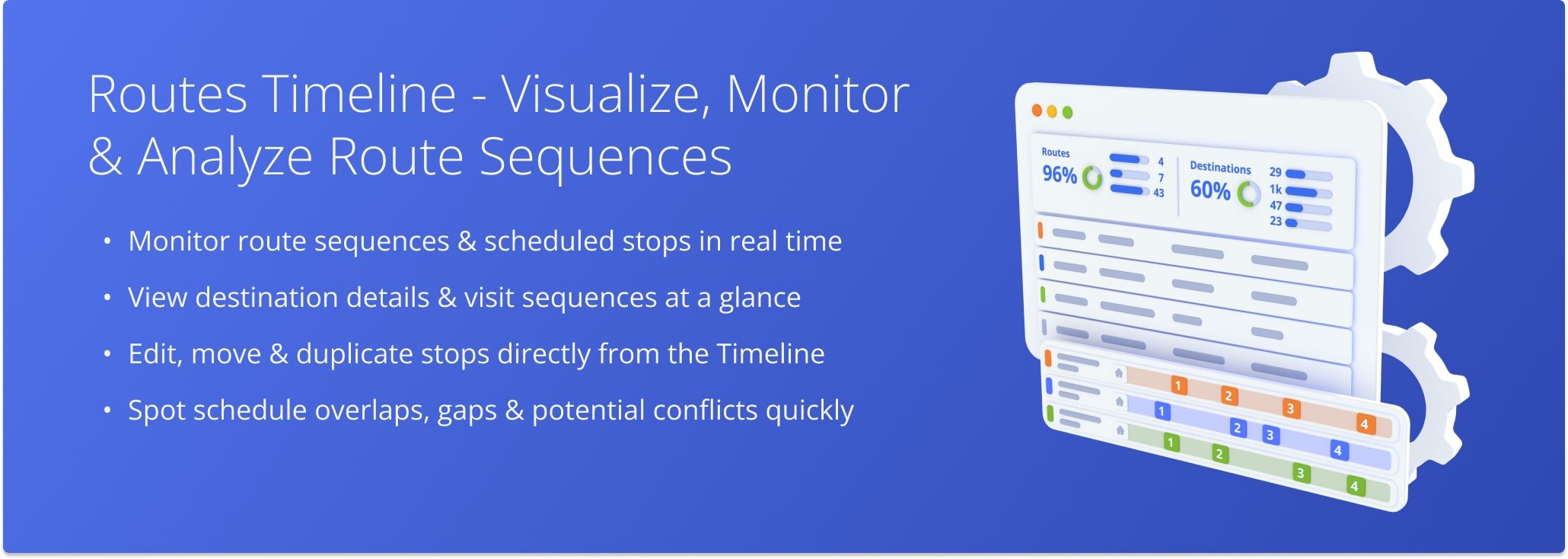 Routes Timeline - Visualize, Monitor & Analyze Route Sequences

• Monitor route sequences & scheduled stops in real time
• View destination details & visit sequences at a glance
• Edit, move & duplicate stops directly from the Timeline
• Spot schedule overlaps, gaps & potential conflicts quickly

Routes
96%
4
7
43
Destinations
60%
29
1k
47
23

1 2 3 4
1 2 3 4
1 2 3 4